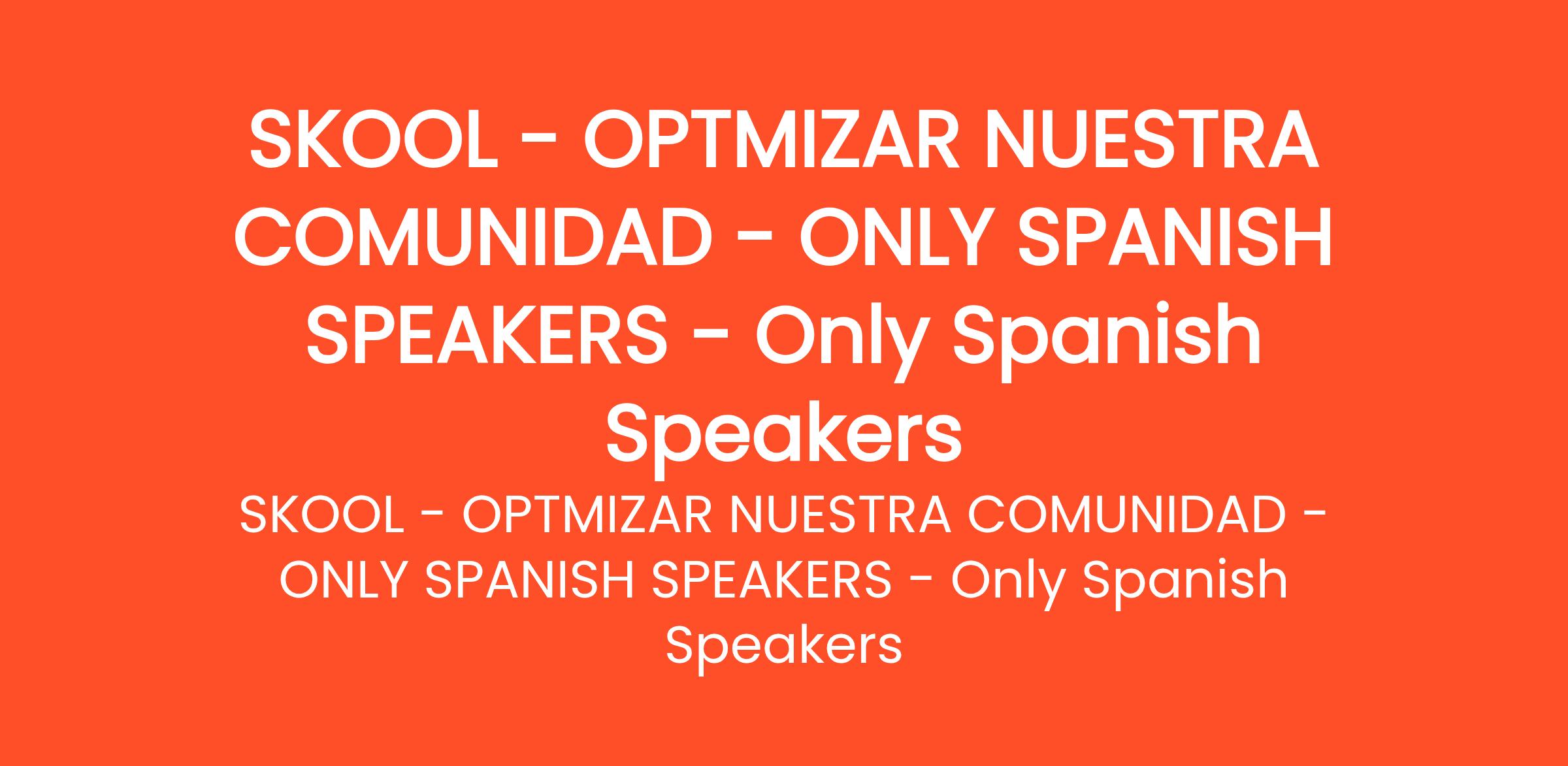 SKOOL - OPTMIZAR NUESTRA COMUNIDAD - ONLY SPANISH SPEAKERS - Only Spanish Speakers

SKOOL - OPTMIZAR NUESTRA COMUNIDAD - ONLY SPANISH SPEAKERS - Only Spanish Speakers